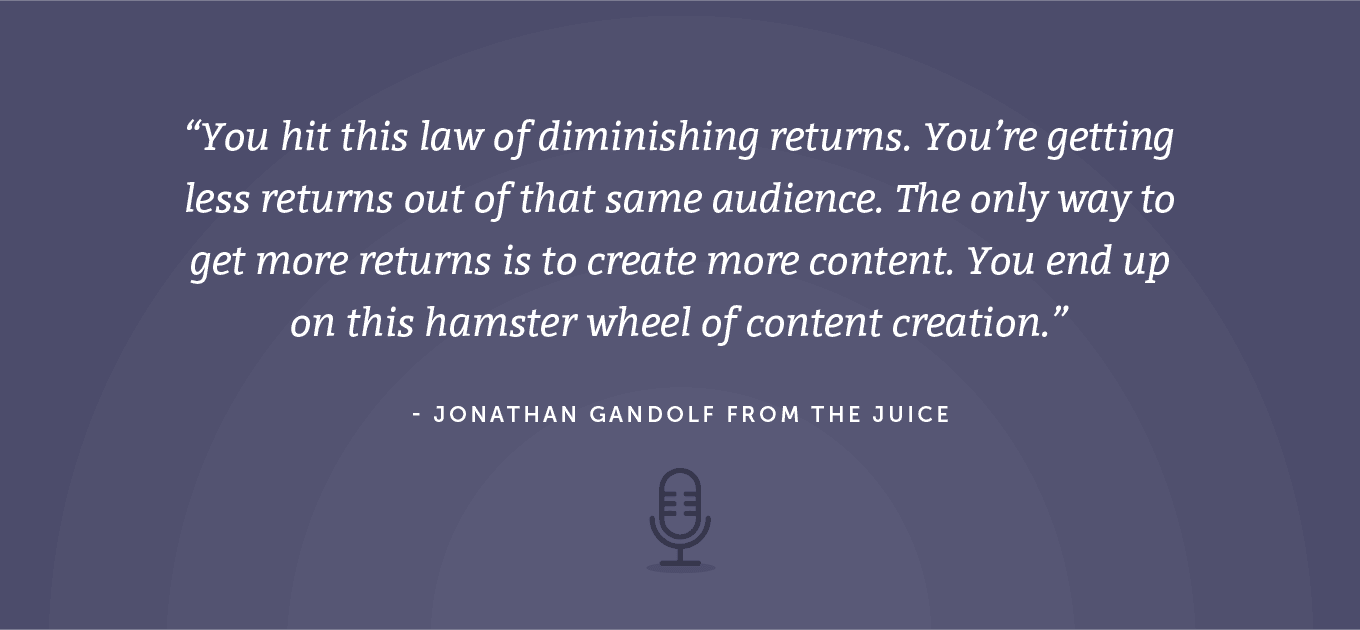 “You hit this law of diminishing returns. You’re getting less returns out of that same audience. The only way to get more returns is to create more content. You end up on this hamster wheel of content creation.”

- JONATHAN GANDOLF FROM THE JUICE